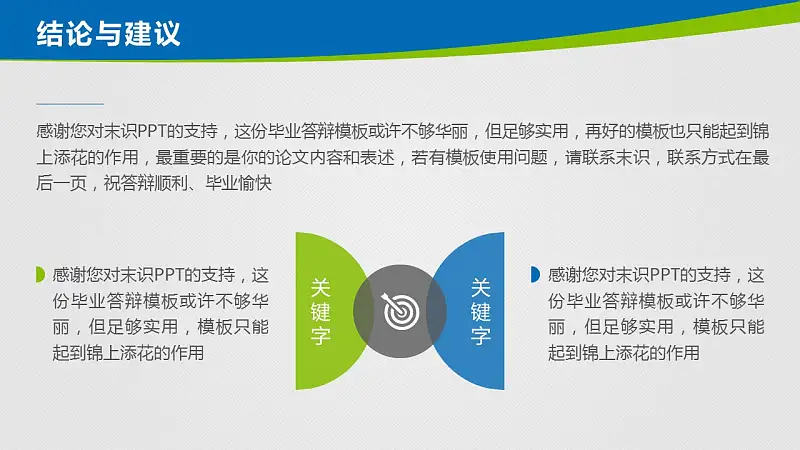 结论与建议

感谢您对末识PPT的支持，这份毕业答辩模板或许不够华丽，但足够实用，再好的模板也只能起到锦上添花的作用，最重要的是你的论文内容和表述，若有模板使用问题，请联系末识，联系方式在最后一页，祝答辩顺利、毕业愉快

感谢您对末识PPT的支持，这份毕业答辩模板或许不够华丽，但足够实用，模板只能起到锦上添花的作用

关键字

关键字

感谢您对末识PPT的支持，这份毕业答辩模板或许不够华丽，但足够实用，模板只能起到锦上添花的作用